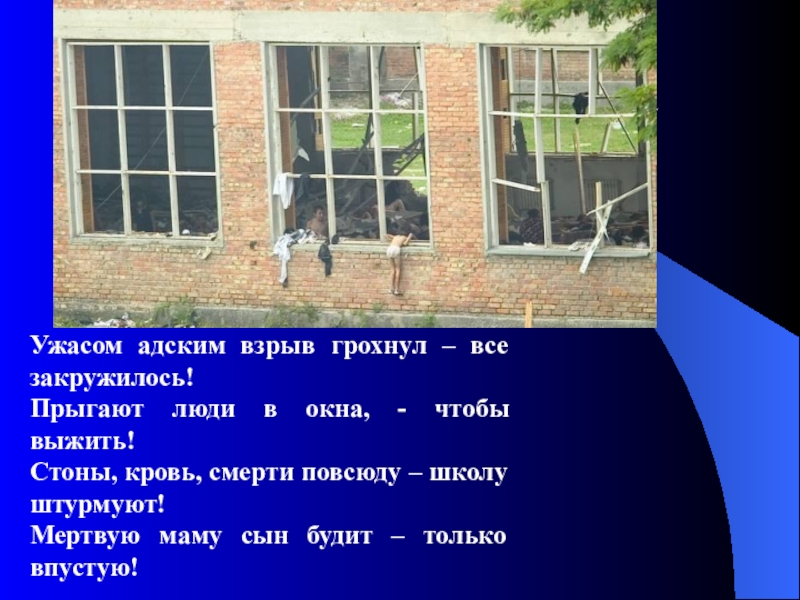 Ужасом адским взрыв грохнул – все закружилось!
Прыгают люди в окна, - чтобы выжить!
Стоны, кровь, смерти повсюду – школу штурмуют!
Мертвую маму сын будит – только впустую!